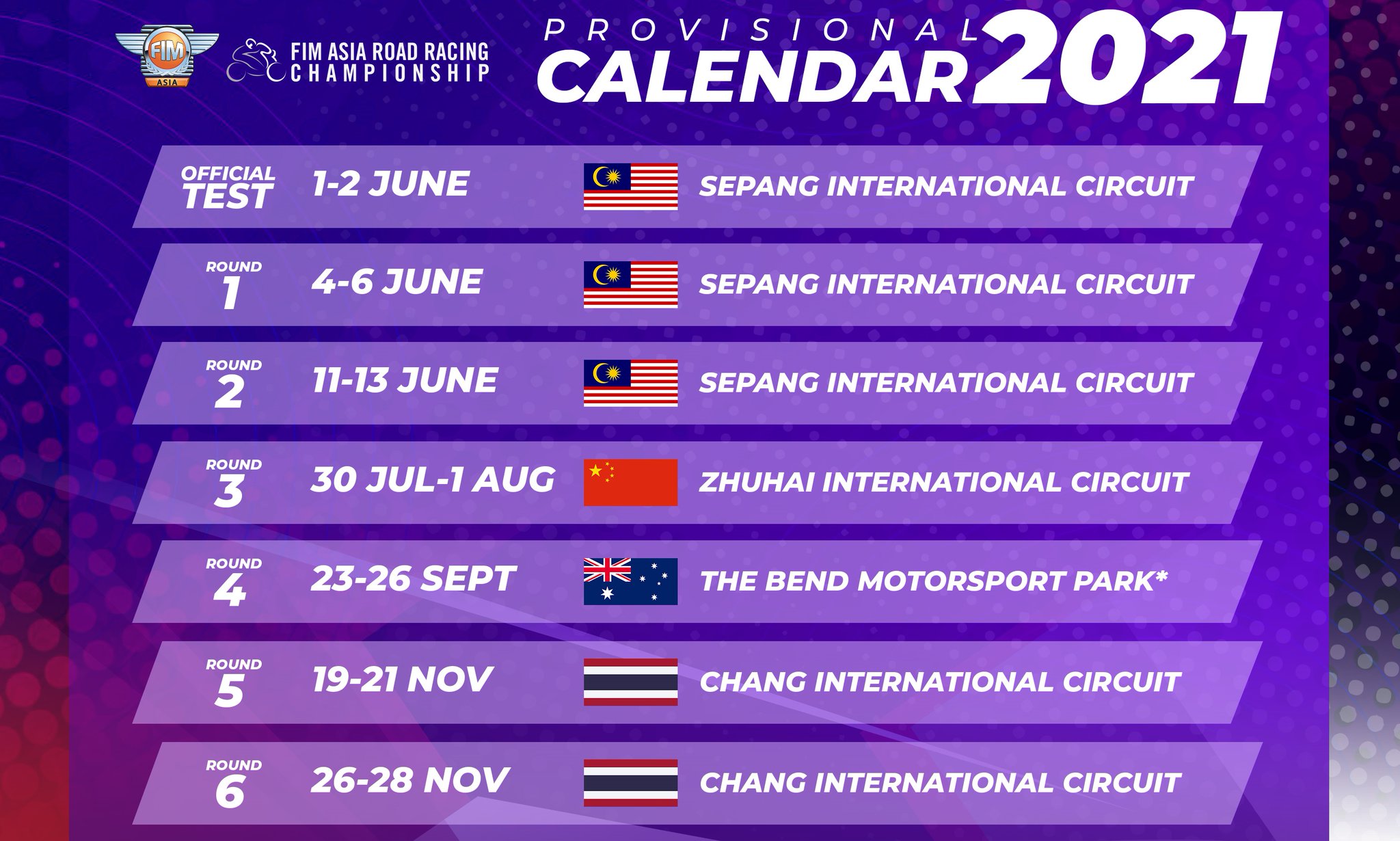 FIM ASIA

FIM ASIA ROAD RACING CHAMPIONSHIP

PROVISIONAL CALENDAR 2021

| | | |
|---|---|---|
| OFFICIAL TEST | 1-2 JUNE | SEPANG INTERNATIONAL CIRCUIT |
| ROUND 1 | 4-6 JUNE | SEPANG INTERNATIONAL CIRCUIT |
| ROUND 2 | 11-13 JUNE | SEPANG INTERNATIONAL CIRCUIT |
| ROUND 3 | 30 JUL-1 AUG | ZHUHAI INTERNATIONAL CIRCUIT |
| ROUND 4 | 23-26 SEPT | THE BEND MOTORSPORT PARK* |
| ROUND 5 | 19-21 NOV | CHANG INTERNATIONAL CIRCUIT |
| ROUND 6 | 26-28 NOV | CHANG INTERNATIONAL CIRCUIT |